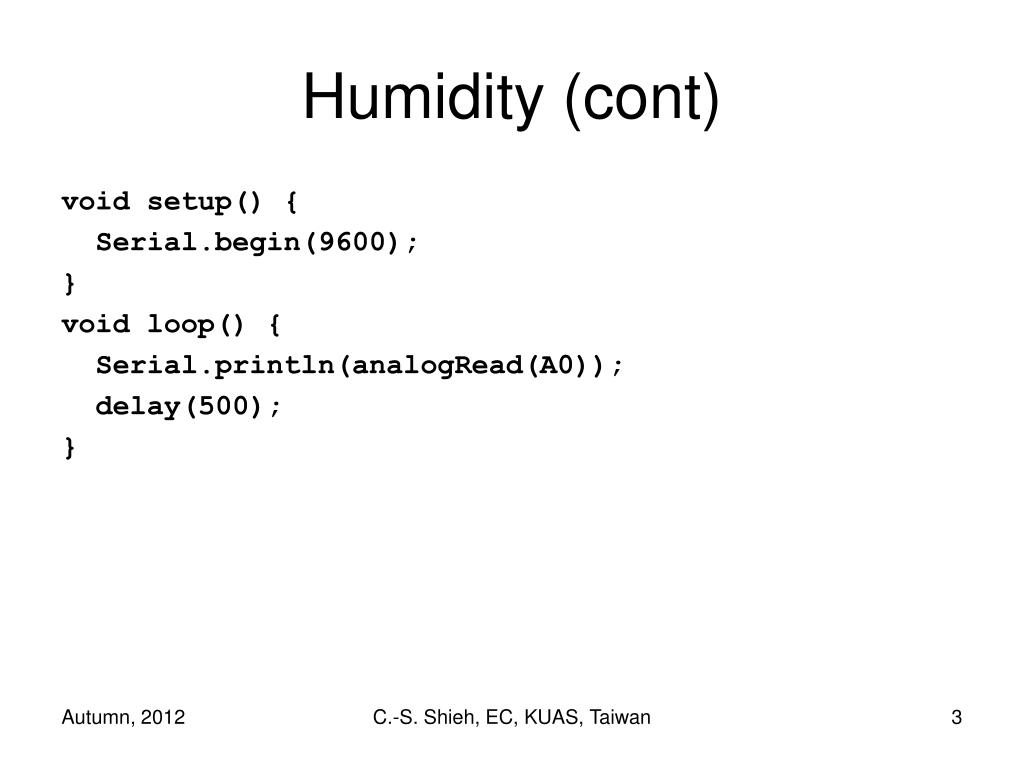 Humidity (cont)

void setup() {
  Serial.begin(9600);
}
void loop() {
  Serial.println(analogRead(A0));
  delay(500);
}

Autumn, 2012

C.-S. Shieh, EC, KUAS, Taiwan

3